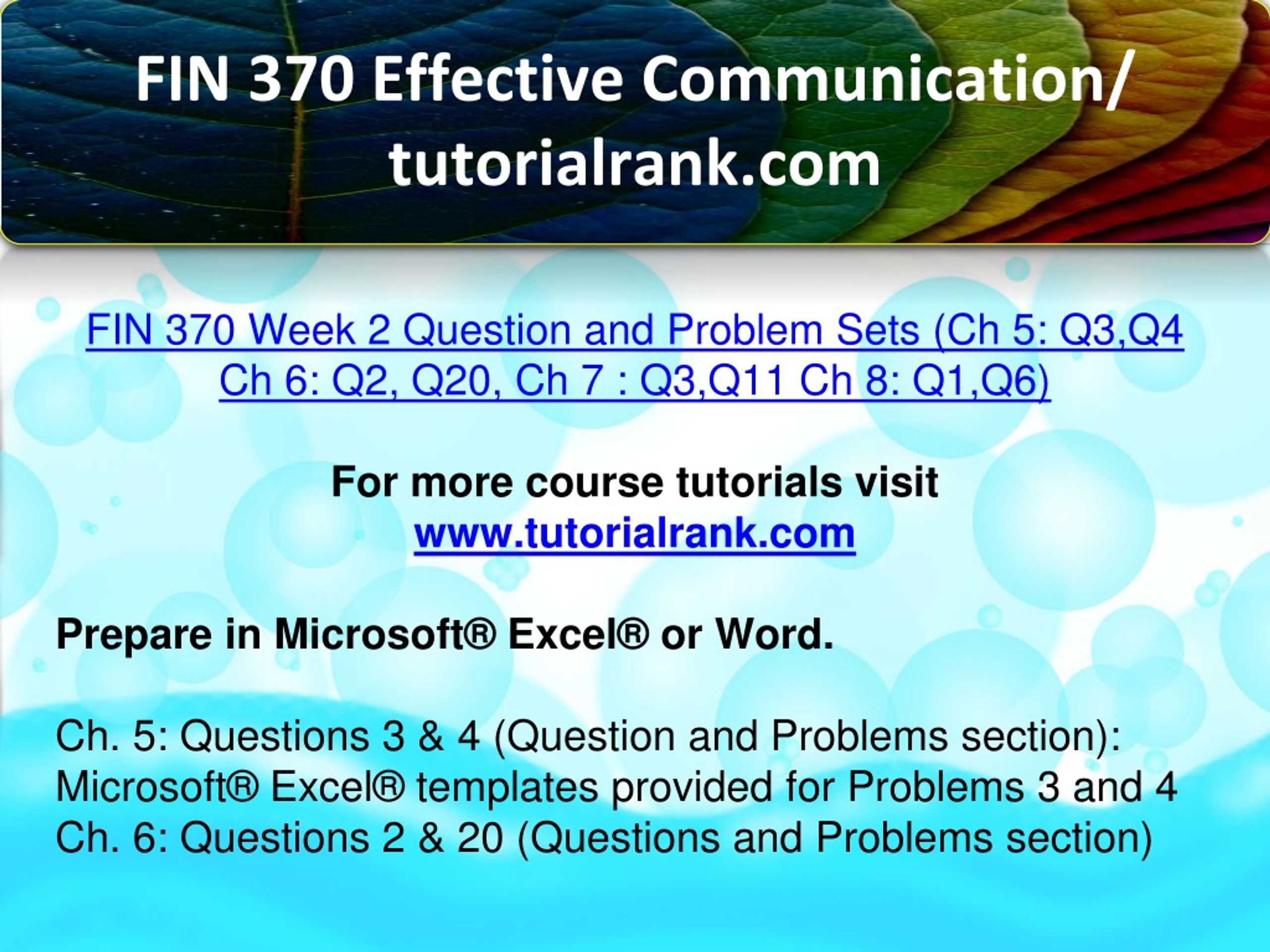 FIN 370 Effective Communication/ tutorialrank.com

FIN 370 Week 2 Question and Problem Sets (Ch 5: Q3,Q4 Ch 6: Q2, Q20, Ch 7 : Q3,Q11 Ch 8: Q1,Q6)

For more course tutorials visit
www.tutorialrank.com

Prepare in Microsoft® Excel® or Word.

Ch. 5: Questions 3 & 4 (Question and Problems section):
Microsoft® Excel® templates provided for Problems 3 and 4
Ch. 6: Questions 2 & 20 (Questions and Problems section)